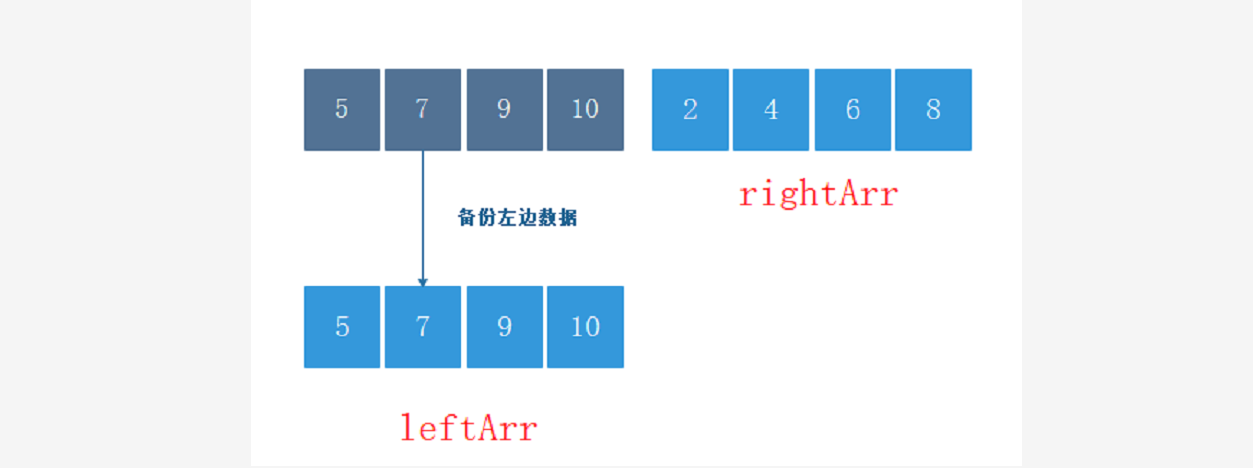 5 7 9 10

2 4 6 8

rightArr

备份左边数据

5 7 9 10

leftArr